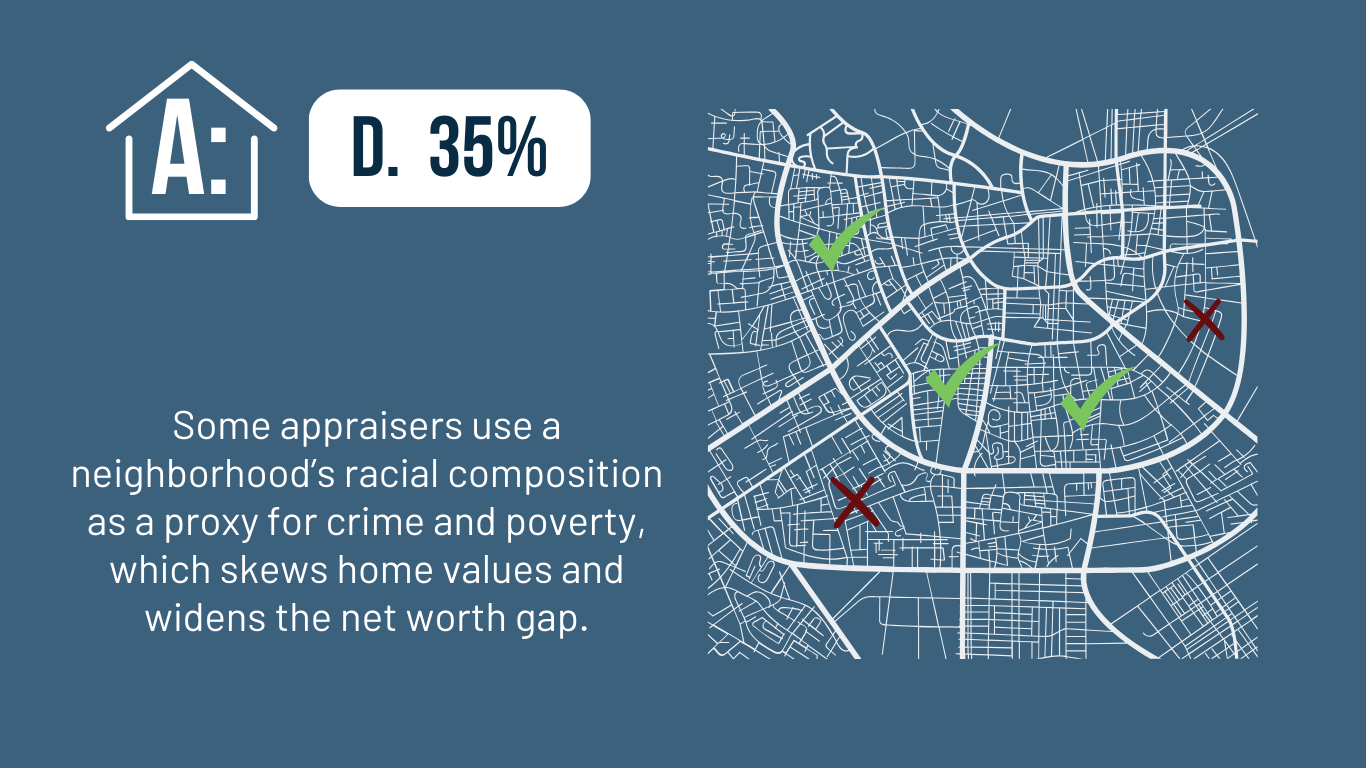 A:

D. 35%

Some appraisers use a neighborhood's racial composition as a proxy for crime and poverty, which skews home values and widens the net worth gap.